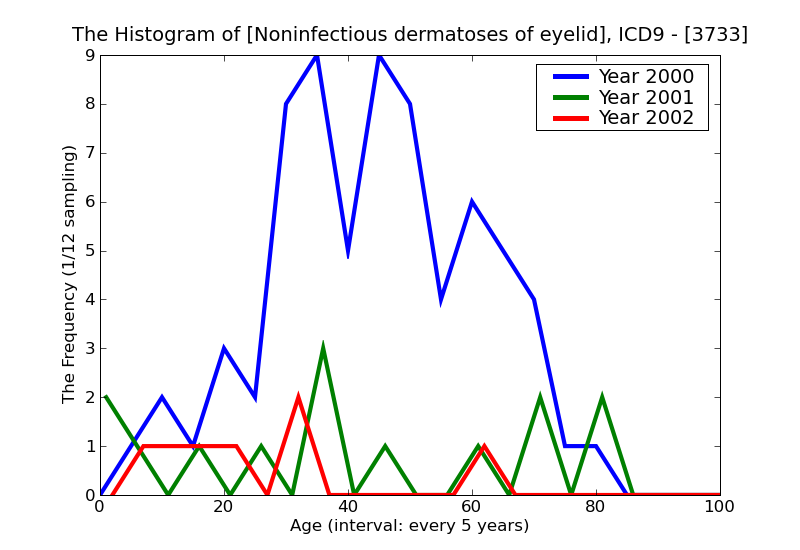 The Histogram of [Noninfectious dermatoses of eyelid], ICD9 - [3733]

Year 2000
Year 2001
Year 2002

The Frequency (1/12 sampling)

9
8
7
6
5
4
3
2
1
0

0
20
40
60
80
100

Age (interval: every 5 years)